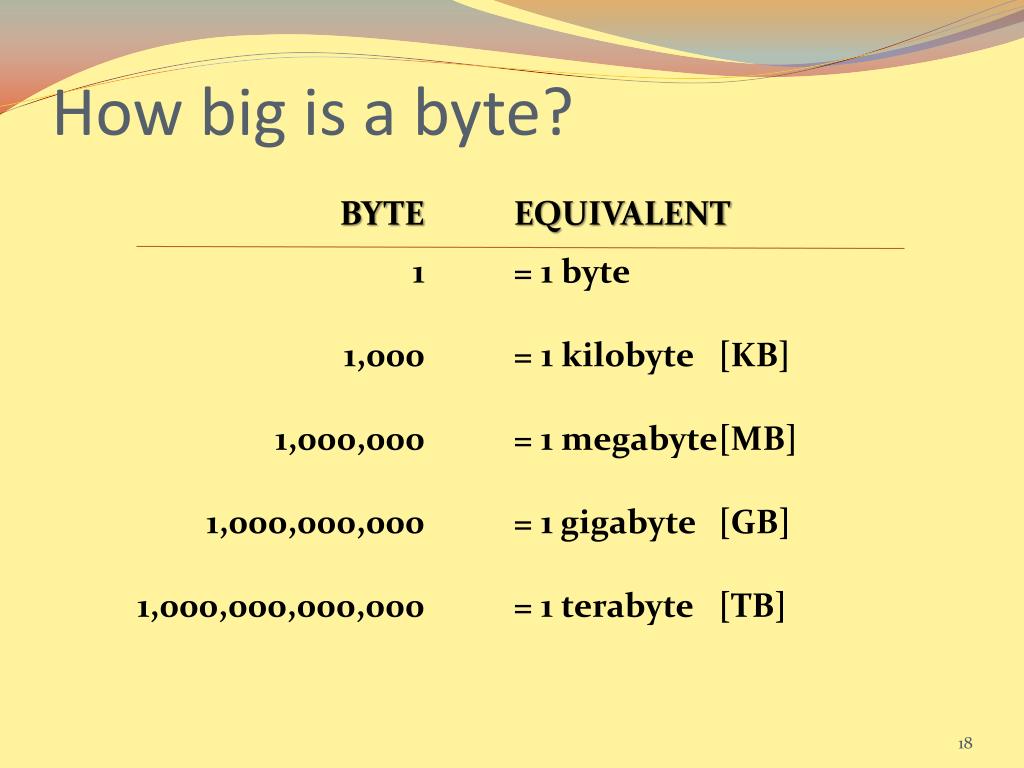 How big is a byte?

| BYTE | EQUIVALENT |
|---|---|
| 1 | = 1 byte |
| 1,000 | = 1 kilobyte [KB] |
| 1,000,000 | = 1 megabyte[MB] |
| 1,000,000,000 | = 1 gigabyte [GB] |
| 1,000,000,000,000 | = 1 terabyte [TB] |

18